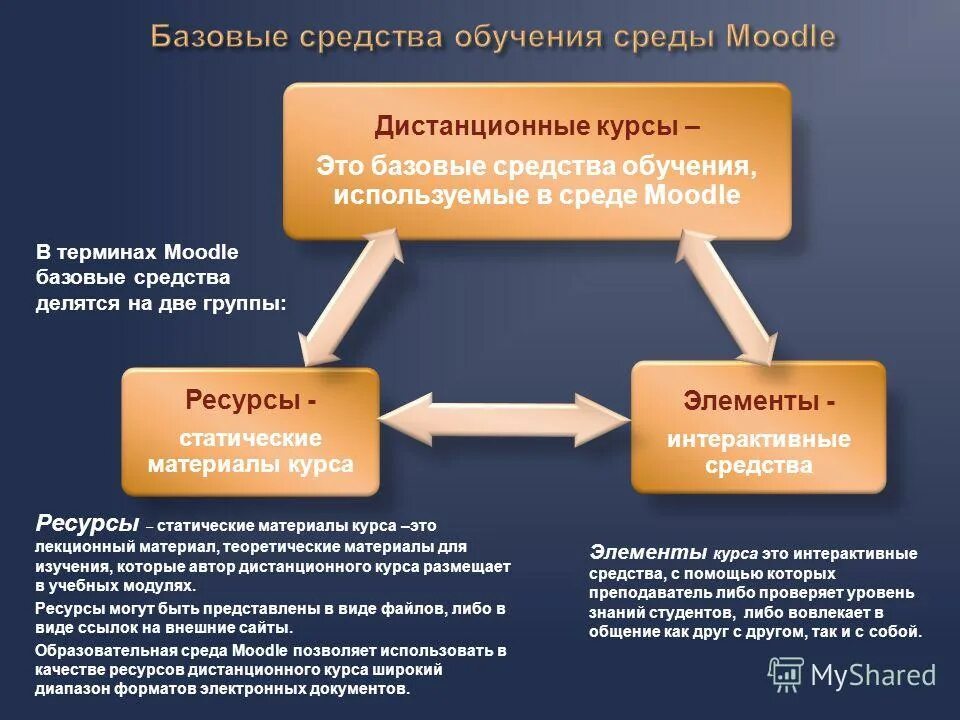 Базовые средства обучения среды Moodle

Дистанционные курсы –
Это базовые средства обучения, используемые в среде Moodle

В терминах Moodle базовые средства делятся на две группы:

Ресурсы -
статические материалы курса

Элементы -
интерактивные средства

Ресурсы – статические материалы курса –это лекционный материал, теоретические материалы для изучения, которые автор дистанционного курса размещает в учебных модулях.

Ресурсы могут быть представлены в виде файлов, либо в виде ссылок на внешние сайты.

Образовательная среда Moodle позволяет использовать в качестве ресурсов дистанционного курса широкий диапазон форматов электронных документов.

Элементы курса это интерактивные средства, с помощью которых преподаватель либо проверяет уровень знаний студентов, либо вовлекает в общение как друг с другом, так и с собой.

MyShared